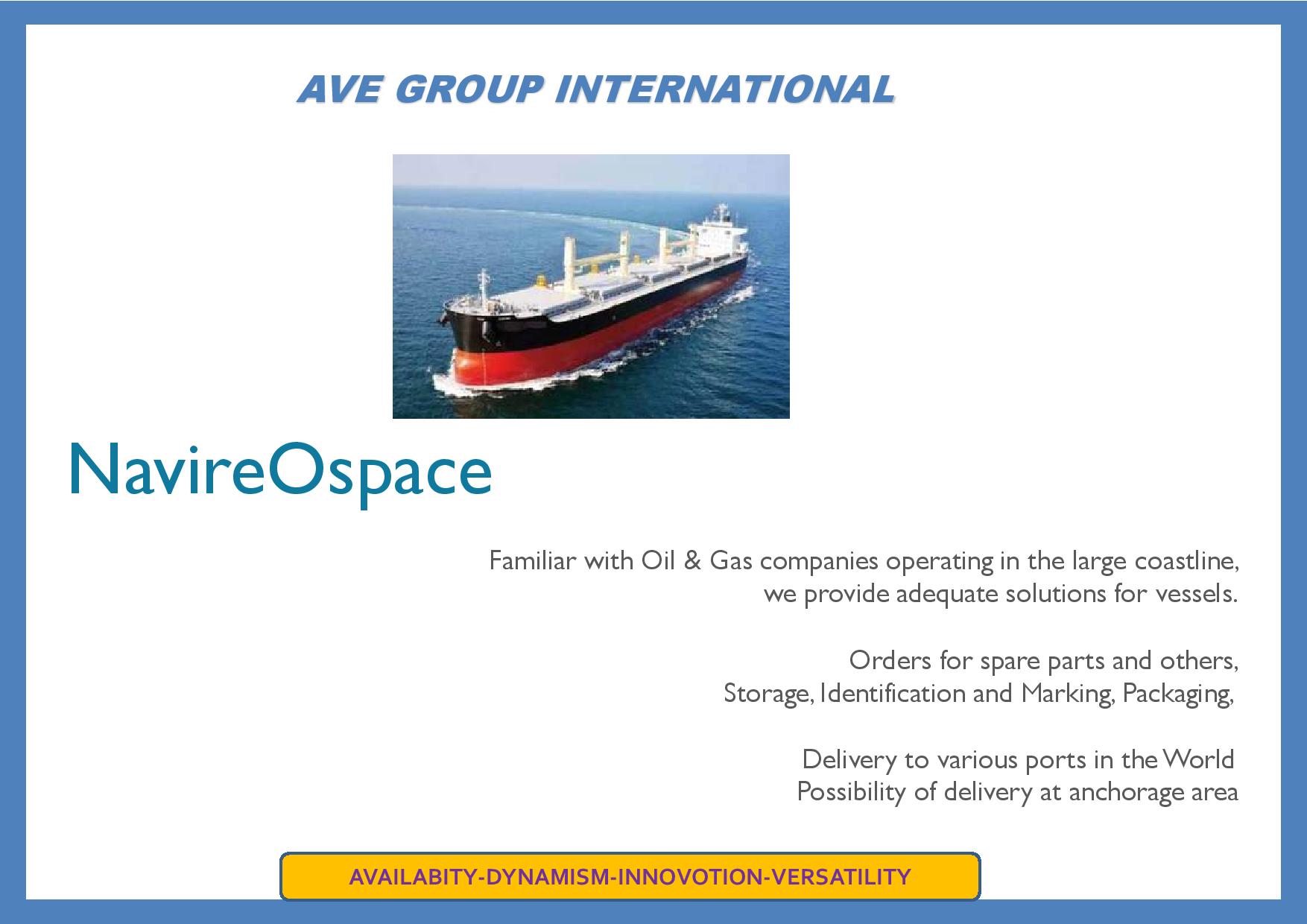 AVE GROUP INTERNATIONAL

NavireOspace

Familiar with Oil & Gas companies operating in the large coastline, we provide adequate solutions for vessels.

Orders for spare parts and others, Storage, Identification and Marking, Packaging,

Delivery to various ports in the World Possibility of delivery at anchorage area

AVAILABITY-DYNAMISM-INNOVOTION-VERSATILITY